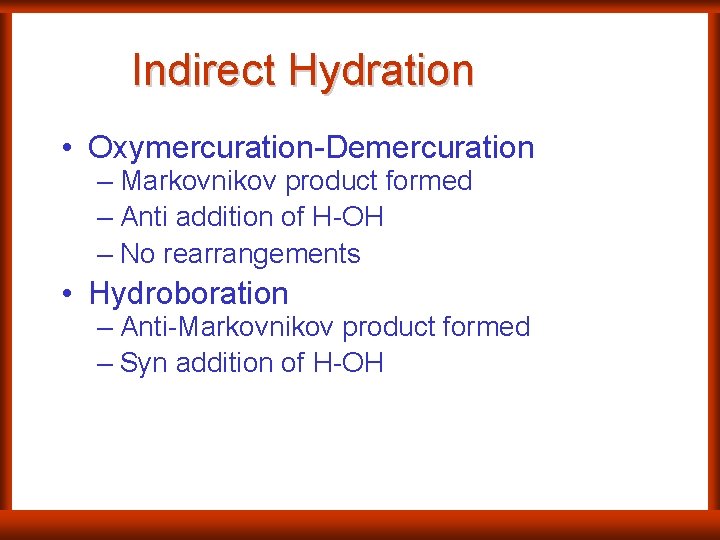 Indirect Hydration

• Oxymercuration-Demercuration
– Markovnikov product formed
– Anti addition of H-OH
– No rearrangements
• Hydroboration
– Anti-Markovnikov product formed
– Syn addition of H-OH